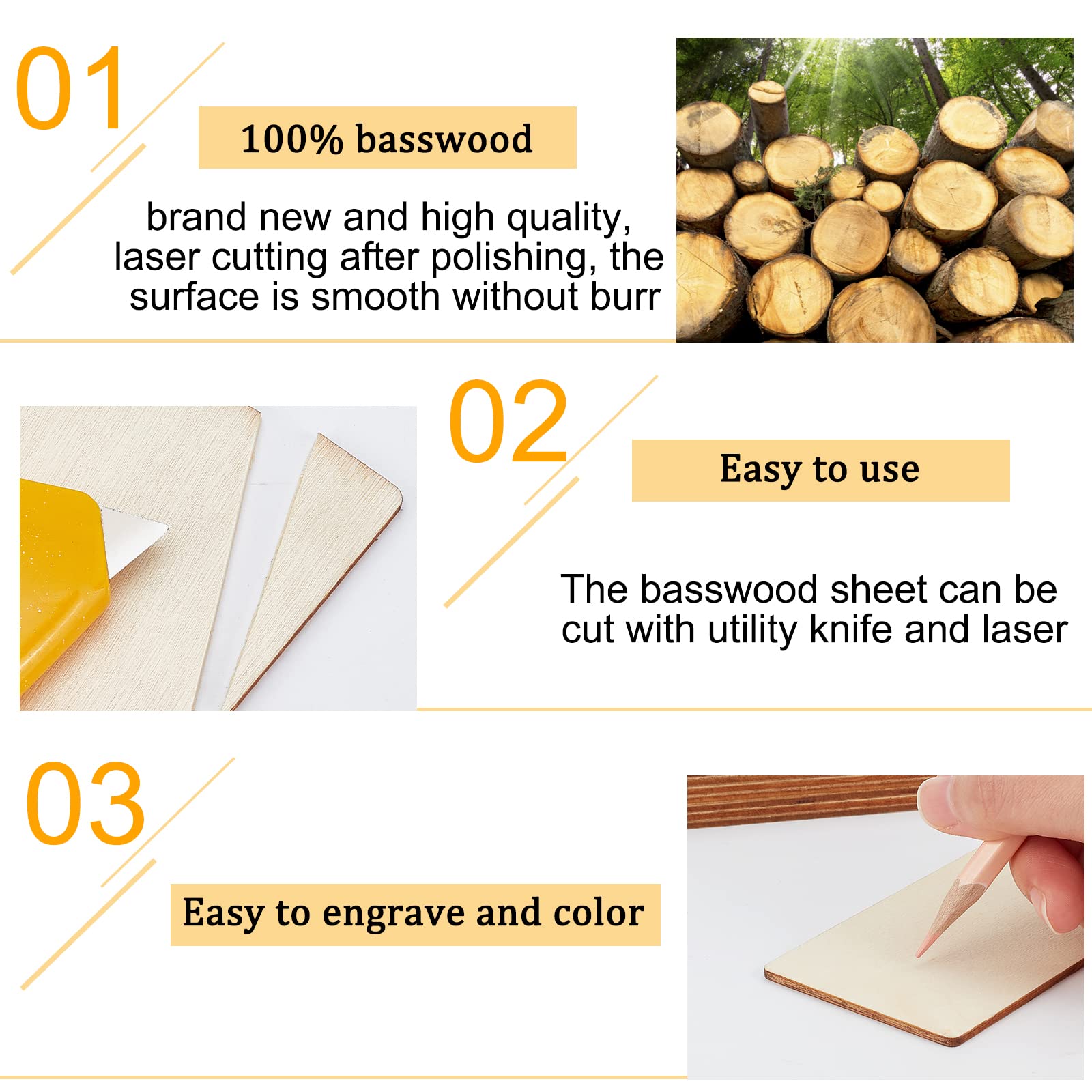 01

100% basswood

brand new and high quality, laser cutting after polishing, the surface is smooth without burr

02

Easy to use

The basswood sheet can be cut with utility knife and laser

03

Easy to engrave and color